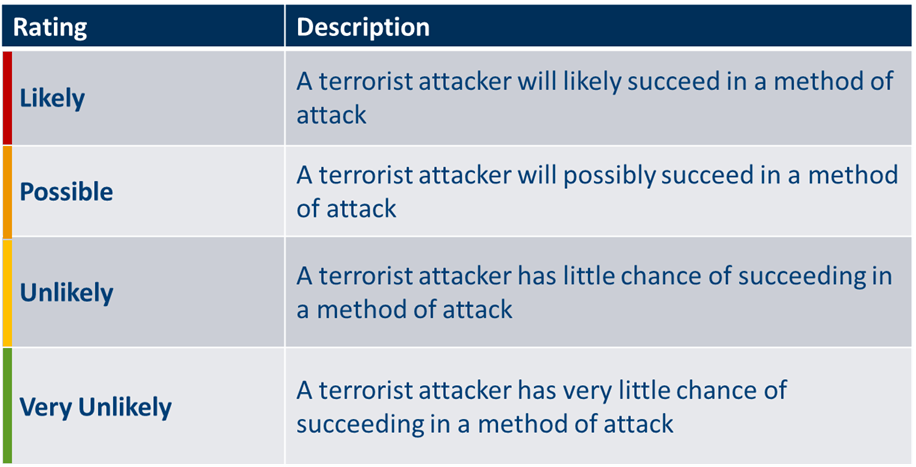 | Rating | Description |
|---|---|
| Likely | A terrorist attacker will likely succeed in a method of attack |
| Possible | A terrorist attacker will possibly succeed in a method of attack |
| Unlikely | A terrorist attacker has little chance of succeeding in a method of attack |
| Very Unlikely | A terrorist attacker has very little chance of succeeding in a method of attack |